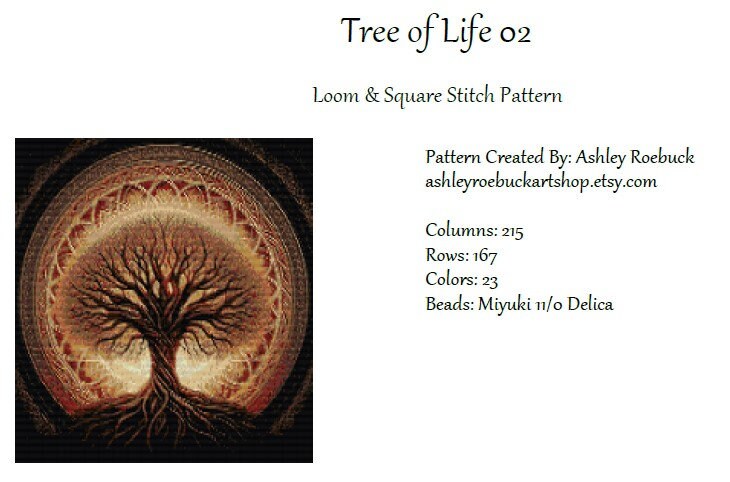 Tree of Life 02

Loom & Square Stitch Pattern

Pattern Created By: Ashley Roebuck
ashleyroebuckartshop.etsy.com

Columns: 215
Rows: 167
Colors: 23
Beads: Miyuki 11/0 Delica